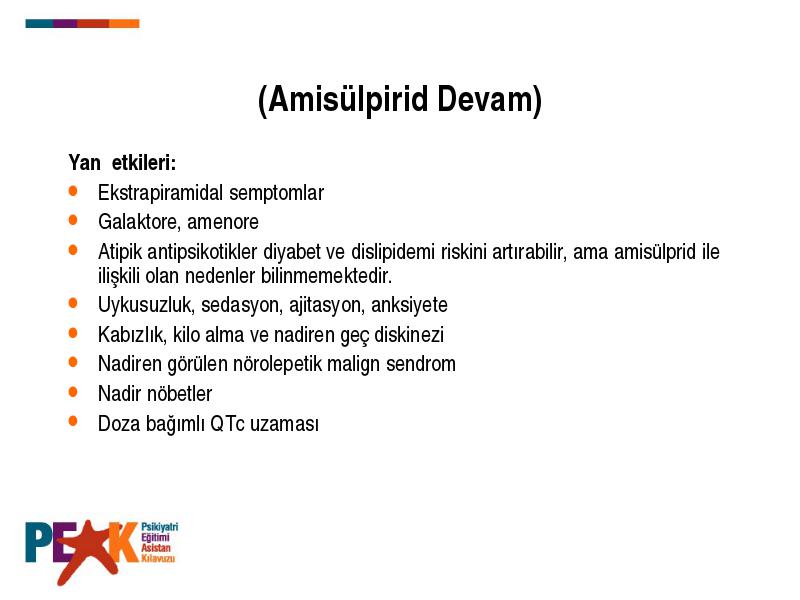 (Amisülpirid Devam)

Yan etkileri:

- Ekstrapiramidal semptomlar
- Galaktore, amenore
- Atipik antipsikotikler diyabet ve dislipidemi riskini artırabilir, ama amisülprid ile ilişkili olan nedenler bilinmemektedir.
- Uykusuzluk, sedasyon, ajitasyon, anksiyete
- Kabızlık, kilo alma ve nadiren geç diskinezi
- Nadiren görülen nörolepetik malign sendrom
- Nadir nöbetler
- Doza bağımlı QTc uzaması

PEAK Psikiyatri Eğitimi Asistan Kılavuzu